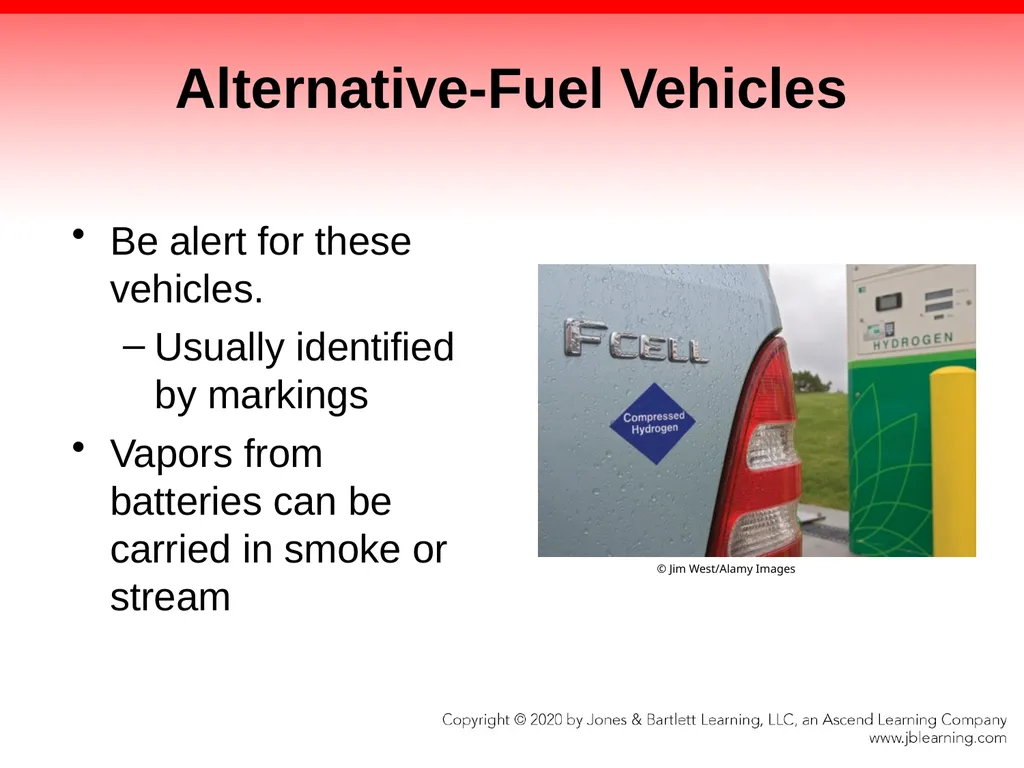 Alternative-Fuel Vehicles

• Be alert for these vehicles.
– Usually identified by markings
• Vapors from batteries can be carried in smoke or stream

FCELL
Compressed Hydrogen
HYDROGEN

© Jim West/Alamy Images

Copyright © 2020 by Jones & Bartlett Learning, LLC, an Ascend Learning Company
www.jblearning.com